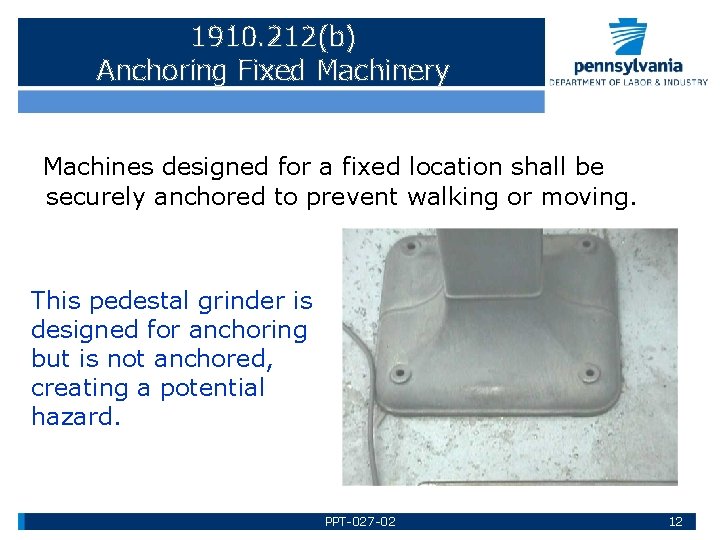 1910.212(b)
Anchoring Fixed Machinery

pennsylvania
DEPARTMENT OF LABOR & INDUSTRY

Machines designed for a fixed location shall be securely anchored to prevent walking or moving.

This pedestal grinder is designed for anchoring but is not anchored, creating a potential hazard.

PPT-027-02

12